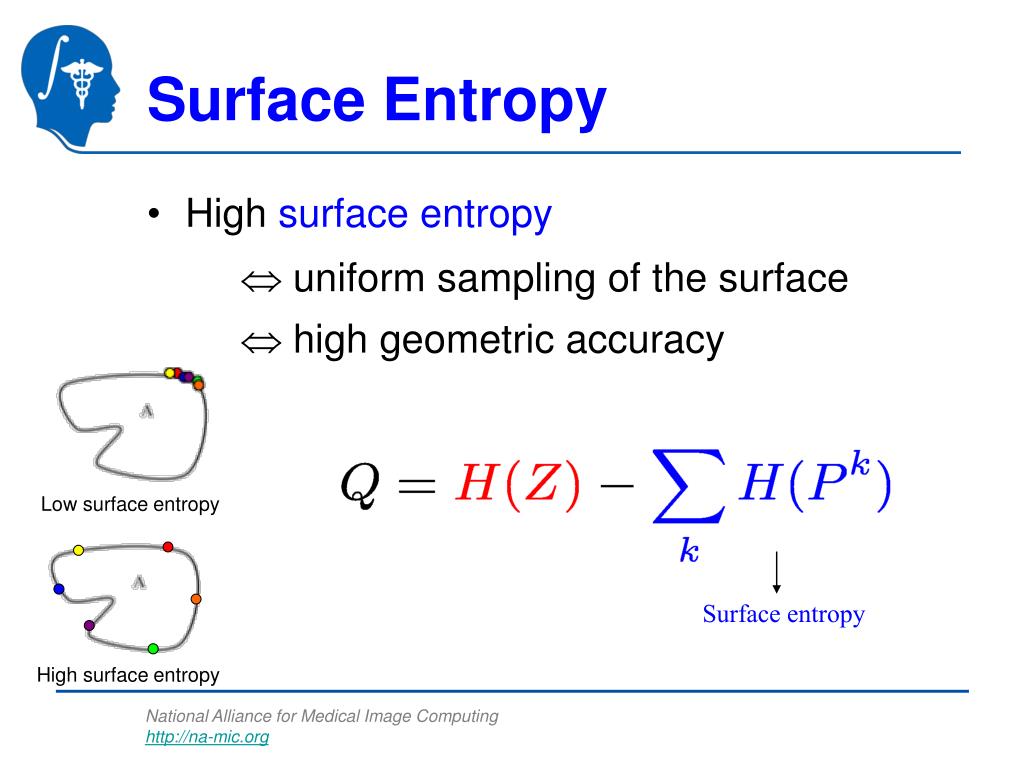 Surface Entropy

• High surface entropy

$\Leftrightarrow$ uniform sampling of the surface

$\Leftrightarrow$ high geometric accuracy

A

Low surface entropy

A

High surface entropy

$Q = H(Z) - \sum_{k} H(P^k)$

Surface entropy

National Alliance for Medical Image Computing
http://na-mic.org